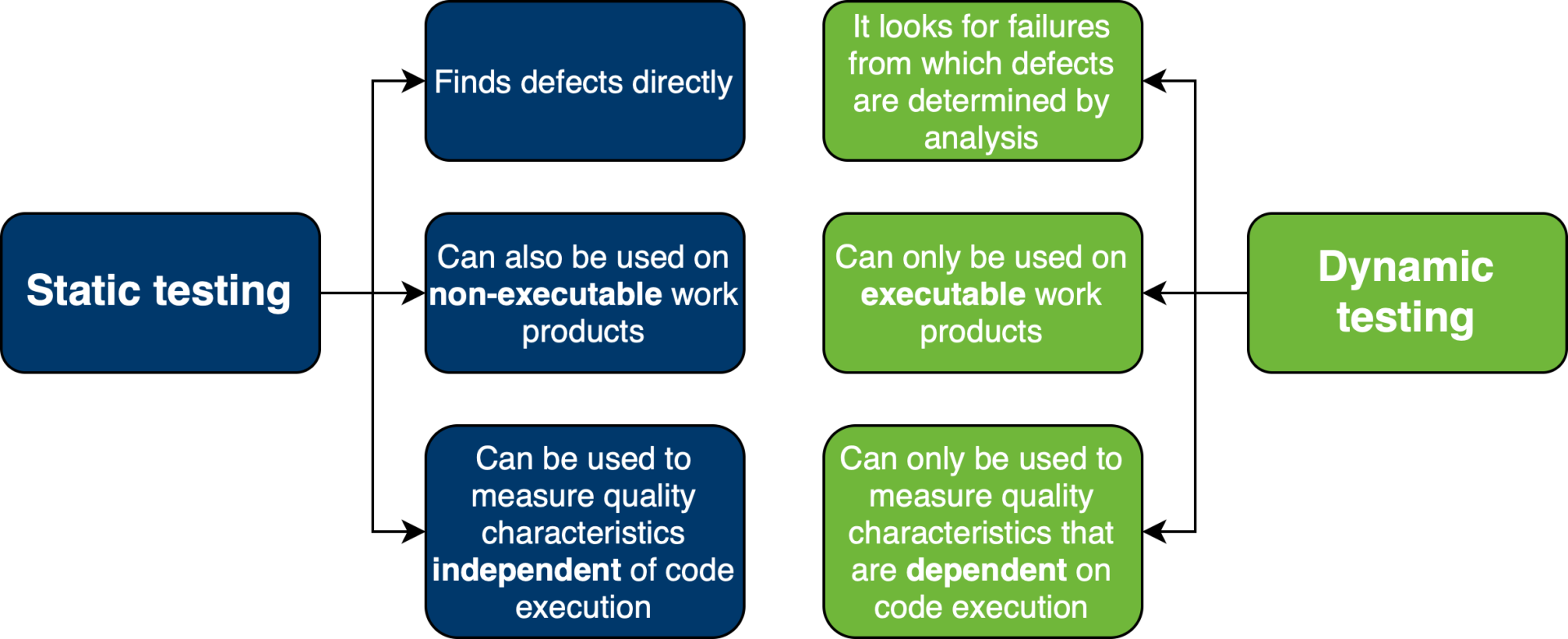 Static testing

Finds defects directly

Can also be used on non-executable work products

Can be used to measure quality characteristics independent of code execution

It looks for failures from which defects are determined by analysis

Can only be used on executable work products

Can only be used to measure quality characteristics that are dependent on code execution

Dynamic testing